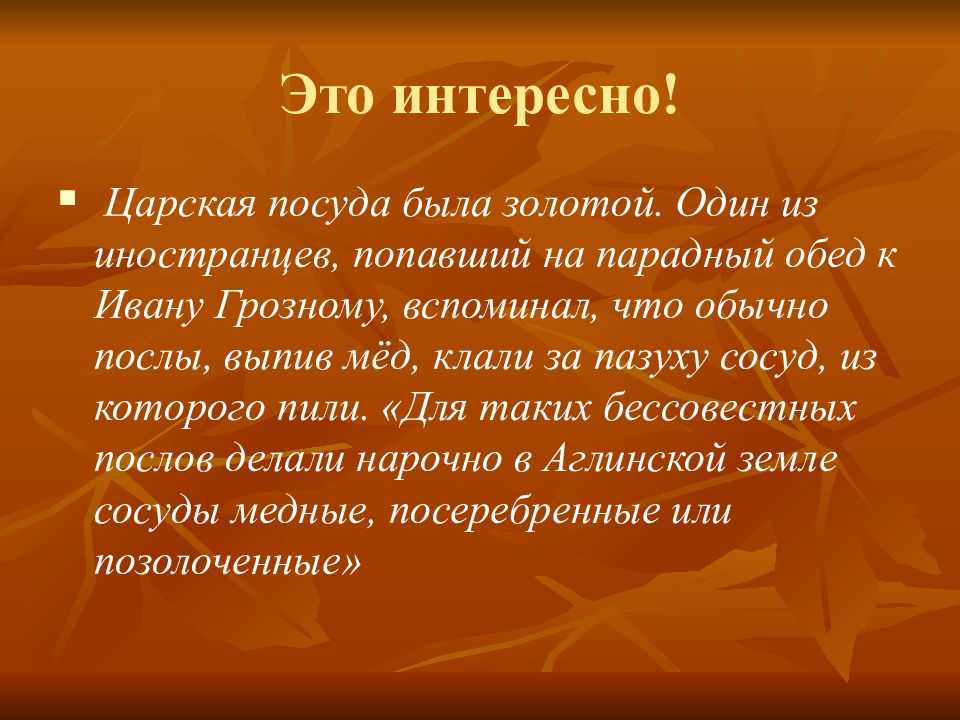 Это интересно!

▪ Царская посуда была золотой. Один из иностранцев, попавший на парадный обед к Ивану Грозному, вспоминал, что обычно послы, выпив мёд, клали за пазуху сосуд, из которого пили. «Для таких бессовестных послов делали нарочно в Аглинской земле сосуды медные, посеребренные или позолоченные»